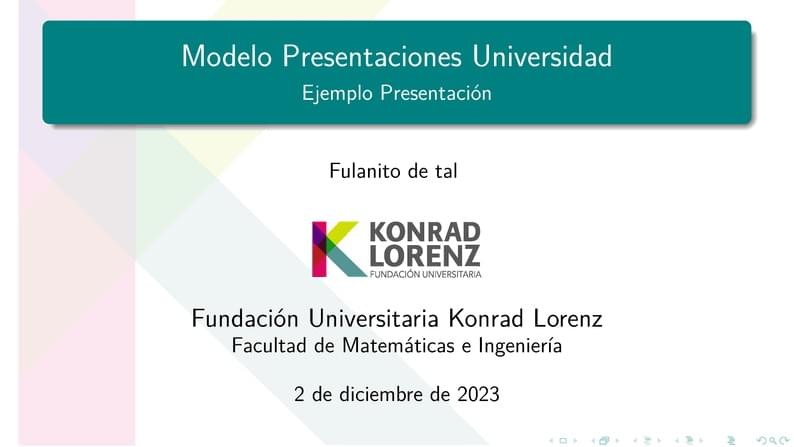 Modelo Presentaciones Universidad
Ejemplo Presentación

Fulanito de tal

KONRAD LORENZ
FUNDACIÓN UNIVERSITARIA

Fundación Universitaria Konrad Lorenz
Facultad de Matemáticas e Ingeniería

2 de diciembre de 2023